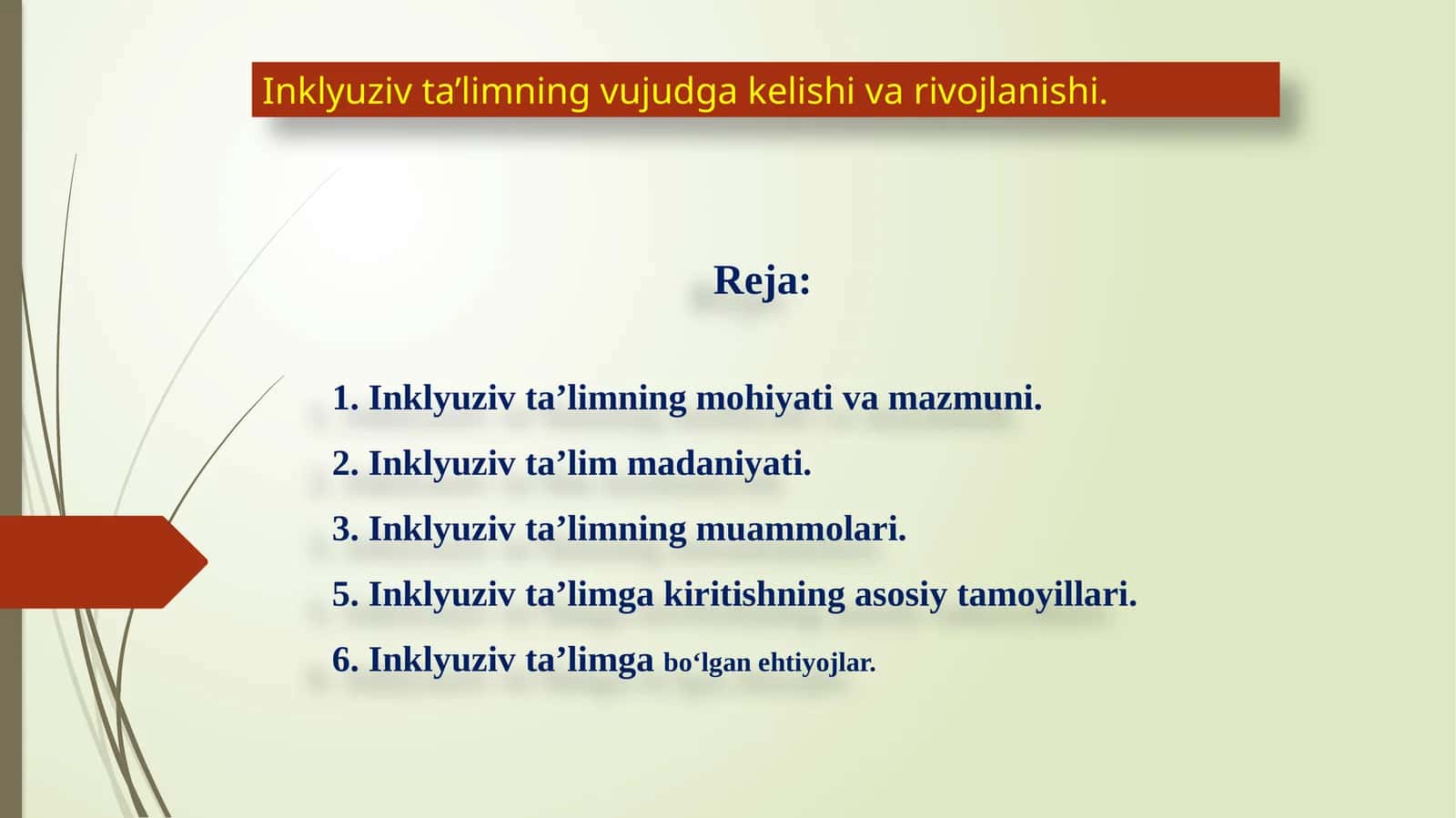 Inklyuziv ta’limning vujudga kelishi va rivojlanishi.

Reja:

1. Inklyuziv ta’limning mohiyati va mazmuni.

2. Inklyuziv ta’lim madaniyati.

3. Inklyuziv ta’limning muammolari.

5. Inklyuziv ta’limga kiritishning asosiy tamoyillari.

6. Inklyuziv ta’limga bo‘lgan ehtiyojlar.